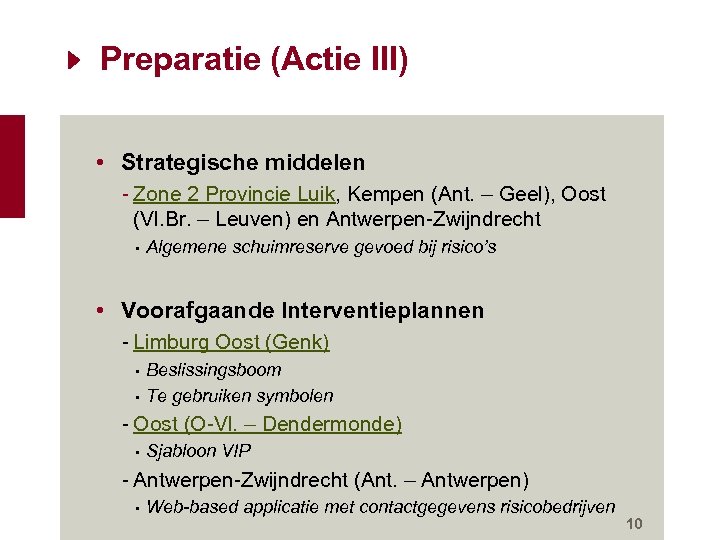 Preparatie (Actie III)

• Strategische middelen

- Zone 2 Provincie Luik, Kempen (Ant. – Geel), Oost (Vl.Br. – Leuven) en Antwerpen-Zwijndrecht

▪ Algemene schuimreserve gevoed bij risico's

• Voorafgaande Interventieplannen

- Limburg Oost (Genk)

▪ Beslissingsboom

▪ Te gebruiken symbolen

- Oost (O-Vl. – Dendermonde)

▪ Sjabloon VIP

- Antwerpen-Zwijndrecht (Ant. – Antwerpen)

▪ Web-based applicatie met contactgegevens risicobedrijven

10